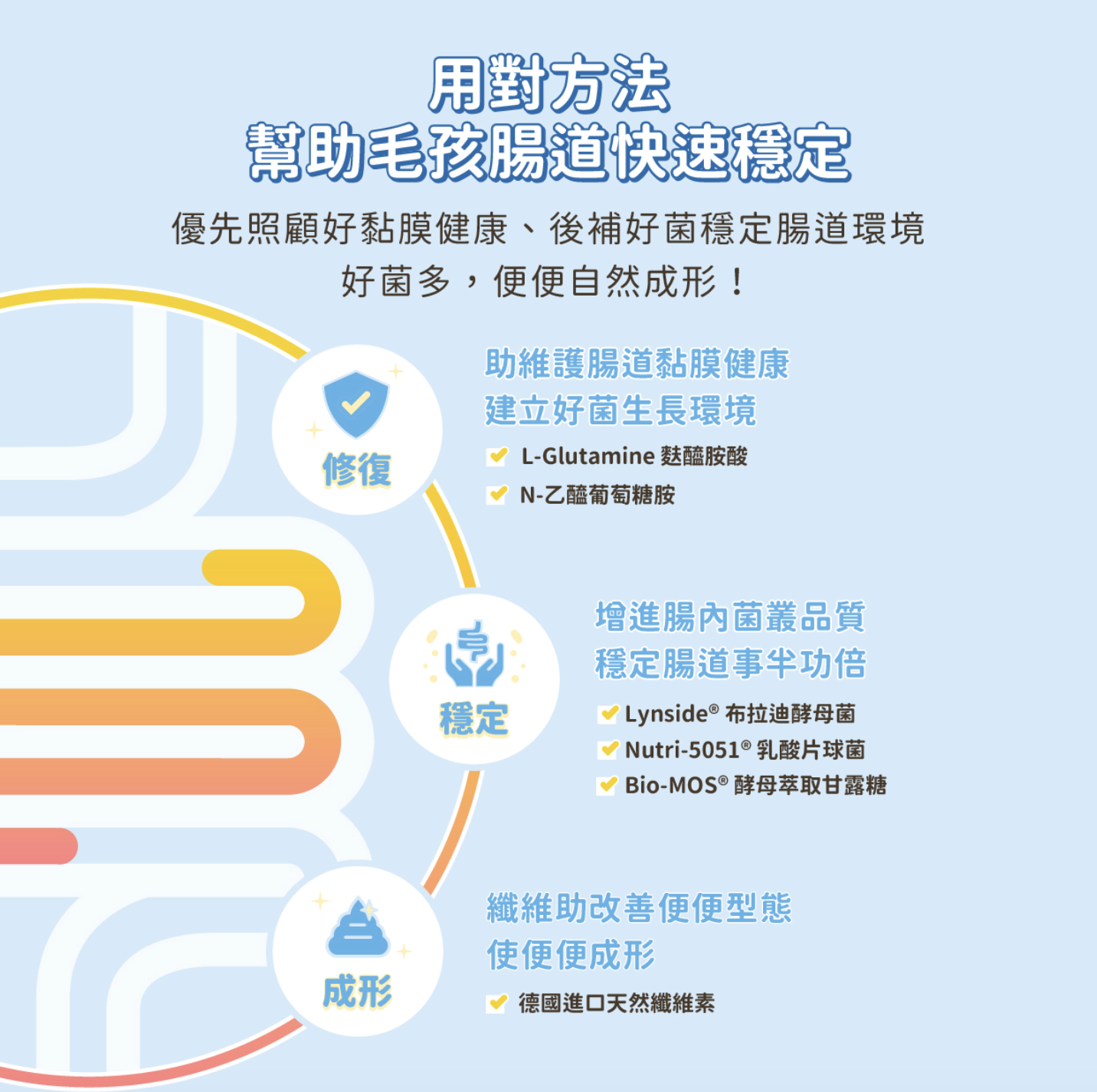 用對方法
幫助毛孩腸道快速穩定

優先照顧好黏膜健康、後補好菌穩定腸道環境
好菌多，便便自然成形！

修復

助維護腸道黏膜健康
建立好菌生長環境

L-Glutamine 麩醯胺酸
N-乙醯葡萄糖胺

穩定

增進腸內菌叢品質
穩定腸道事半功倍

Lynside® 布拉迪酵母菌
Nutri-5051® 乳酸片球菌
Bio-MOS® 酵母萃取甘露糖

成形

纖維助改善便便型態
使便便成形

德國進口天然纖維素